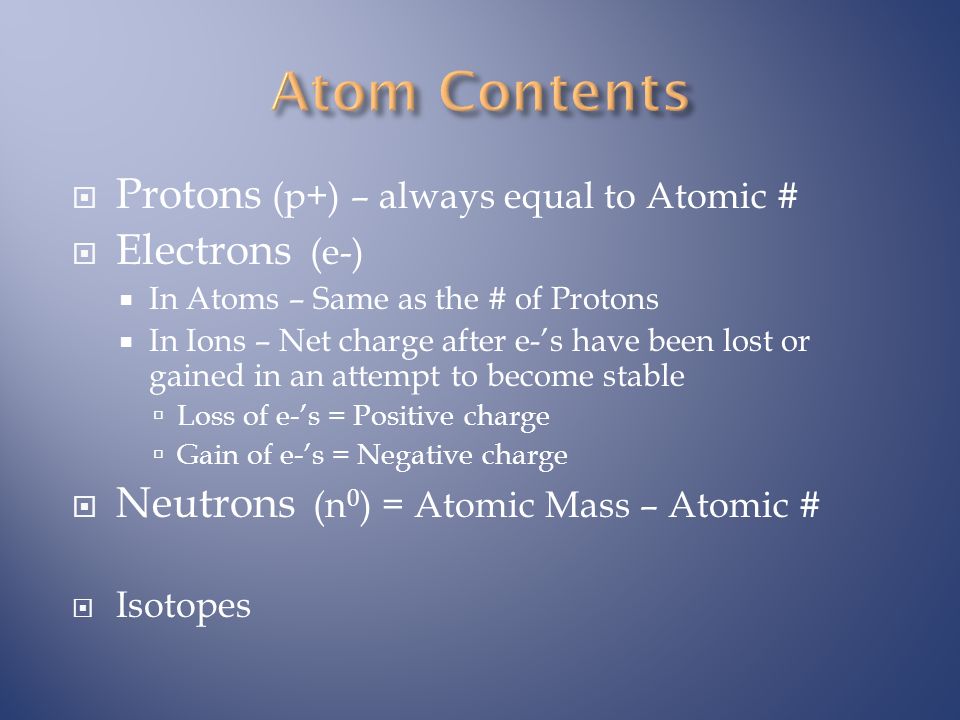 Atom Contents

Protons (p+) – always equal to Atomic #

Electrons (e-)

In Atoms – Same as the # of Protons

In Ions – Net charge after e-'s have been lost or gained in an attempt to become stable

Loss of e-'s = Positive charge

Gain of e-'s = Negative charge

Neutrons ($n^0$) = Atomic Mass – Atomic #

Isotopes